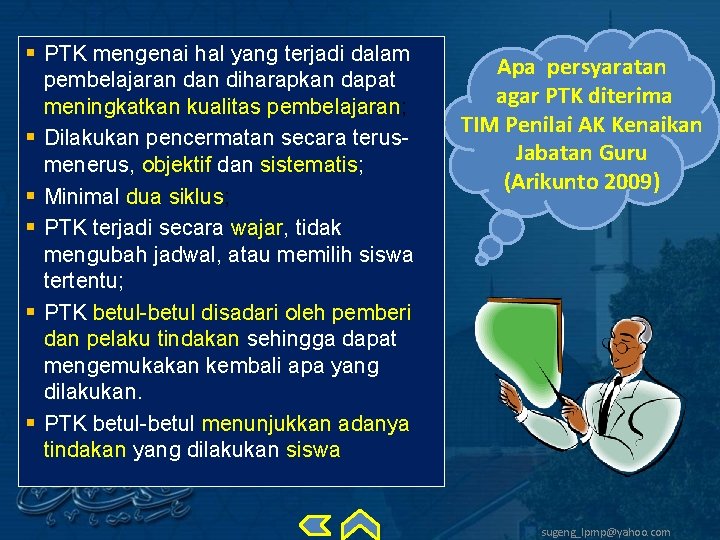 ▪ PTK mengenai hal yang terjadi dalam pembelajaran dan diharapkan dapat meningkatkan kualitas pembelajaran;
▪ Dilakukan pencermatan secara terus-menerus, objektif dan sistematis;
▪ Minimal dua siklus;
▪ PTK terjadi secara wajar, tidak mengubah jadwal, atau memilih siswa tertentu;
▪ PTK betul-betul disadari oleh pemberi dan pelaku tindakan sehingga dapat mengemukakan kembali apa yang dilakukan.
▪ PTK betul-betul menunjukkan adanya tindakan yang dilakukan siswa

Apa persyaratan agar PTK diterima TIM Penilai AK Kenaikan Jabatan Guru (Arikunto 2009)

sugeng_lpmp@yahoo.com